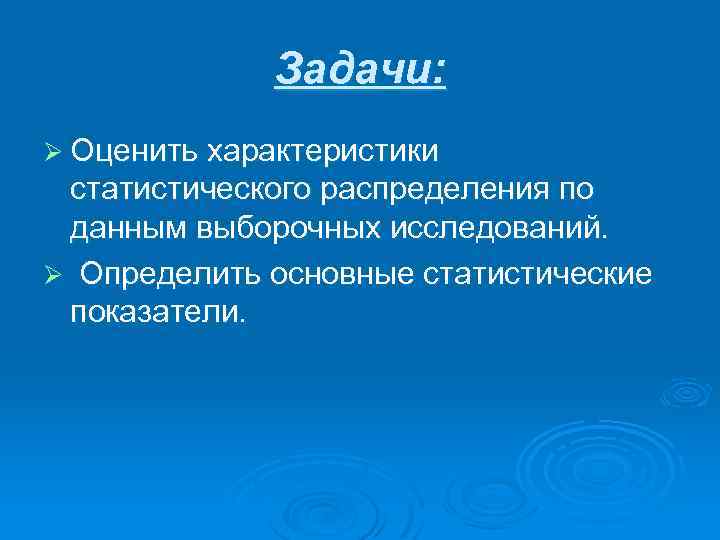 Задачи:

➢ Оценить характеристики статистического распределения по данным выборочных исследований.

➢ Определить основные статистические показатели.